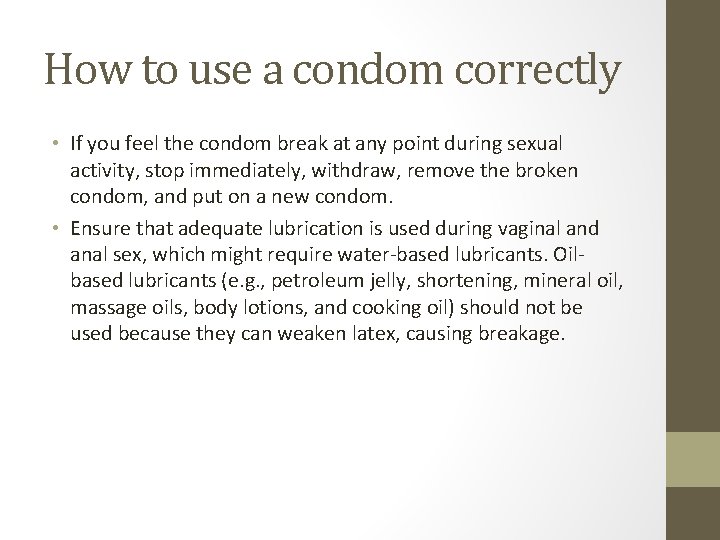 How to use a condom correctly

• If you feel the condom break at any point during sexual activity, stop immediately, withdraw, remove the broken condom, and put on a new condom.

• Ensure that adequate lubrication is used during vaginal and anal sex, which might require water-based lubricants. Oil-based lubricants (e.g., petroleum jelly, shortening, mineral oil, massage oils, body lotions, and cooking oil) should not be used because they can weaken latex, causing breakage.